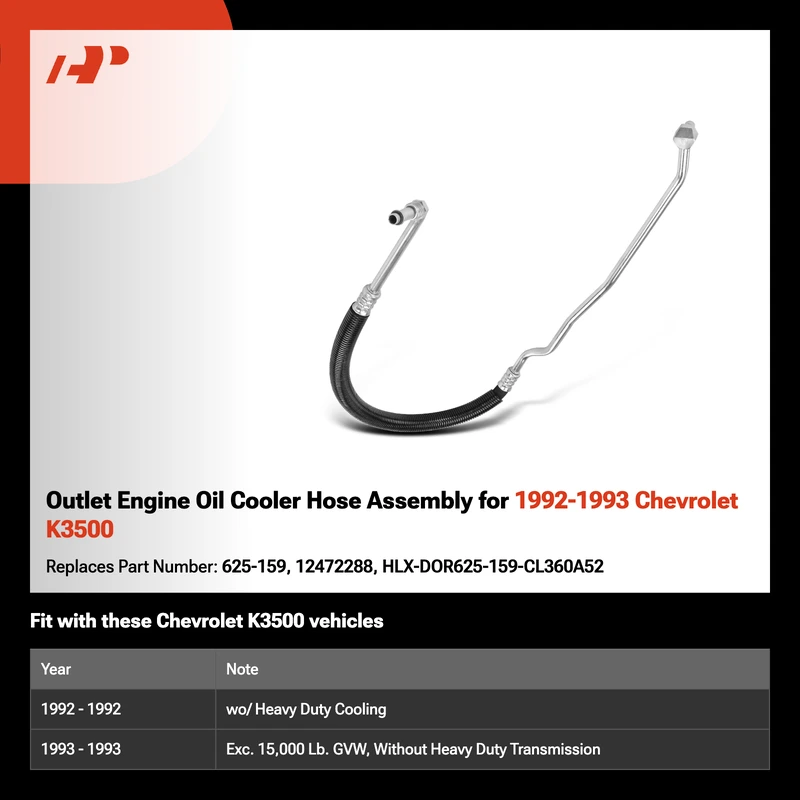 Outlet Engine Oil Cooler Hose Assembly for 1992-1993 Chevrolet K3500

Replaces Part Number: 625-159, 12472288, HLX-DOR625-159-CL360A52

Fit with these Chevrolet K3500 vehicles

| Year | Note |
|---|---|
| 1992 - 1992 | wo/ Heavy Duty Cooling |
| 1993 - 1993 | Exc. 15,000 Lb. GVW, Without Heavy Duty Transmission |